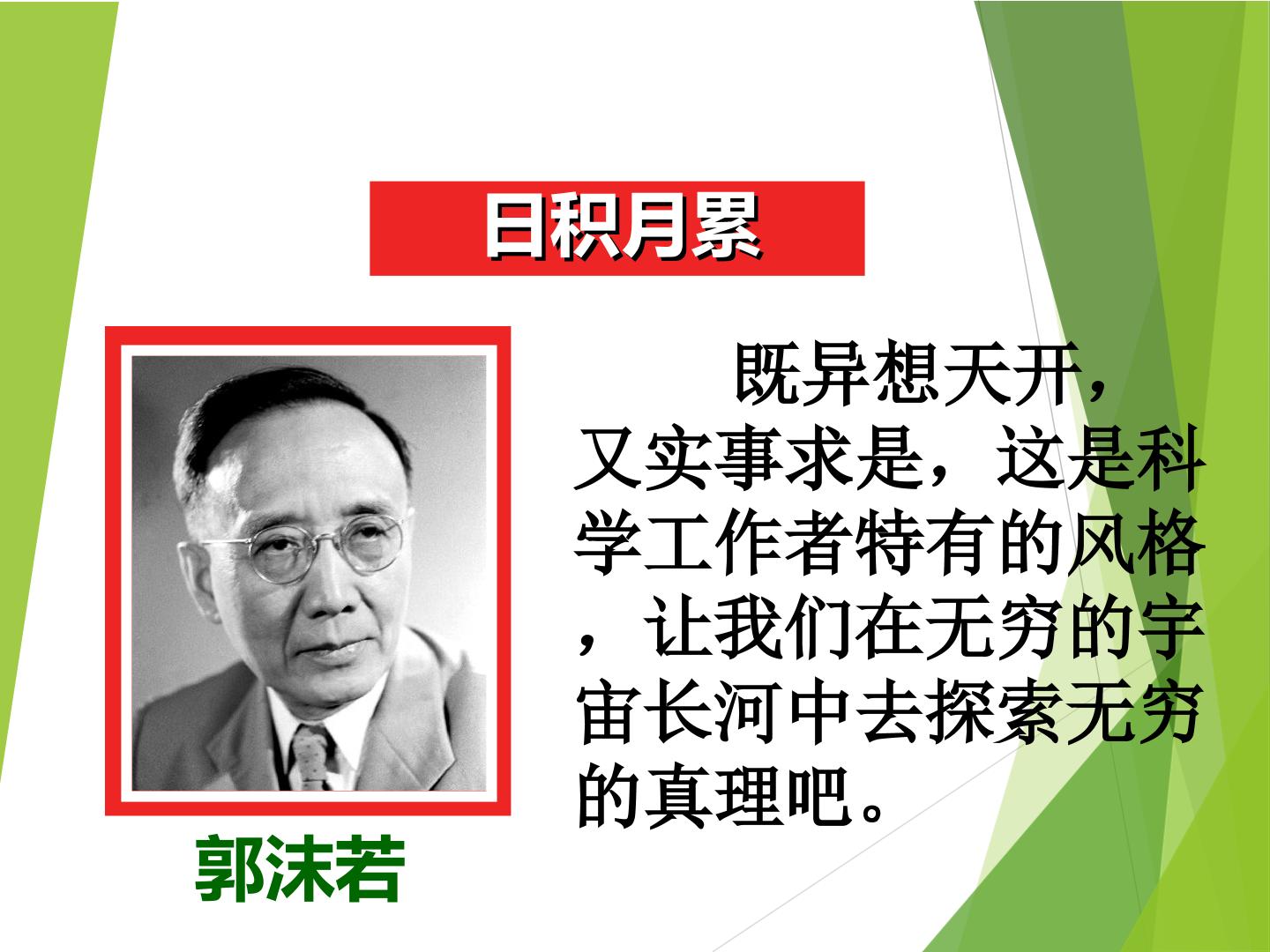 日积月累

既异想天开，又实事求是，这是科学工作者特有的风格，让我们在无穷的宇宙长河中去探索无穷的真理吧。

郭沫若